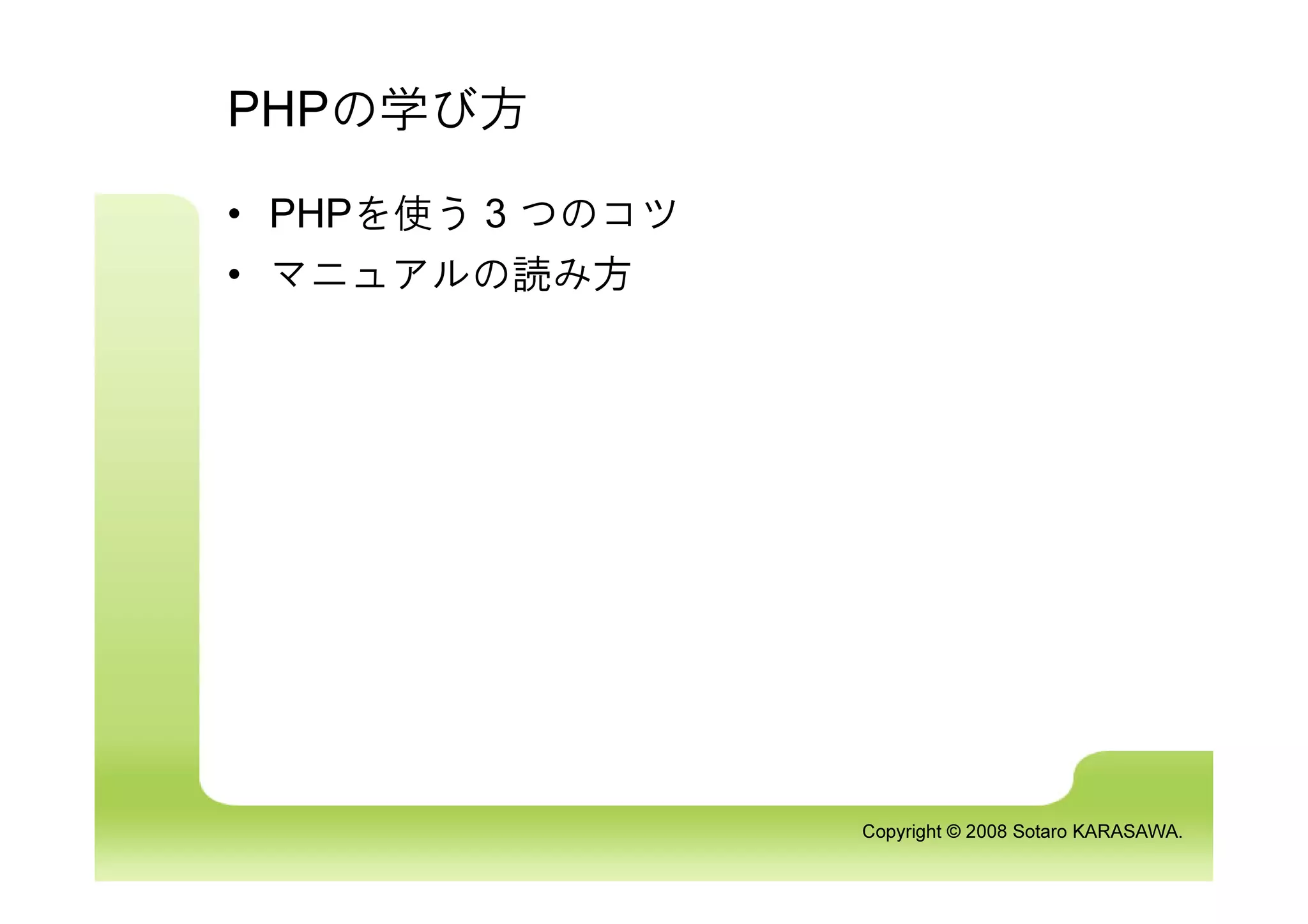 PHPの学び方

• PHPを使う 3 つのコツ
• マニュアルの読み方

Copyright © 2008 Sotaro KARASAWA.